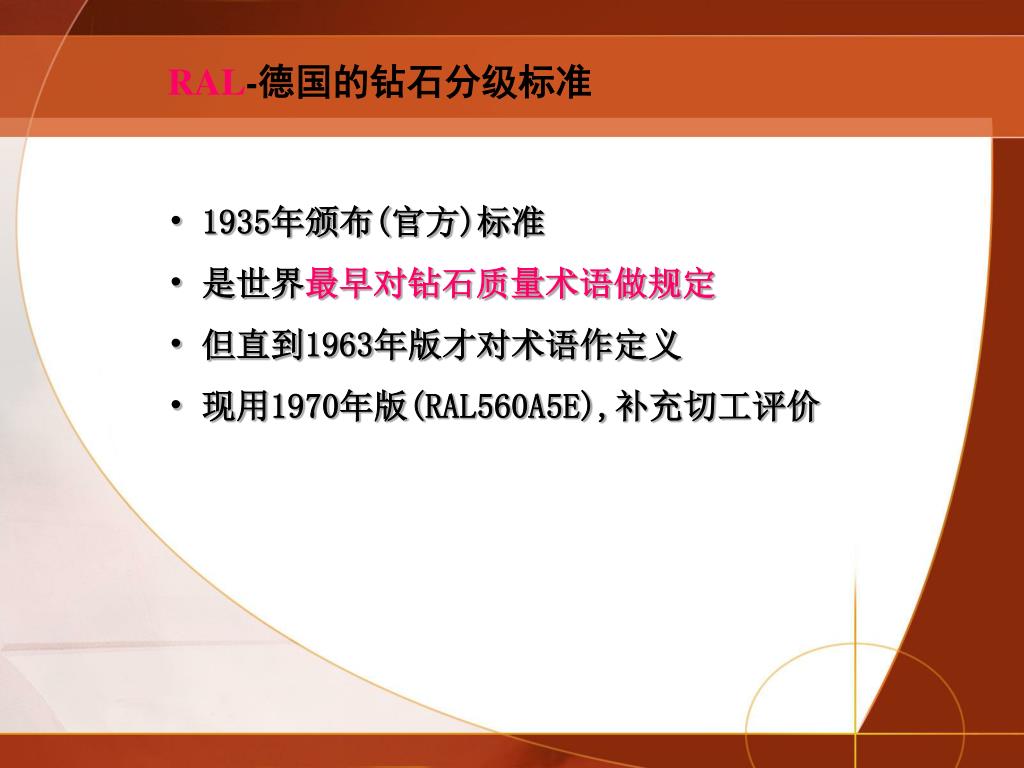 RAL-德国的钻石分级标准

• 1935年颁布(官方)标准
• 是世界最早对钻石质量术语做规定
• 但直到1963年版才对术语作定义
• 现用1970年版(RAL560A5E),补充切工评价